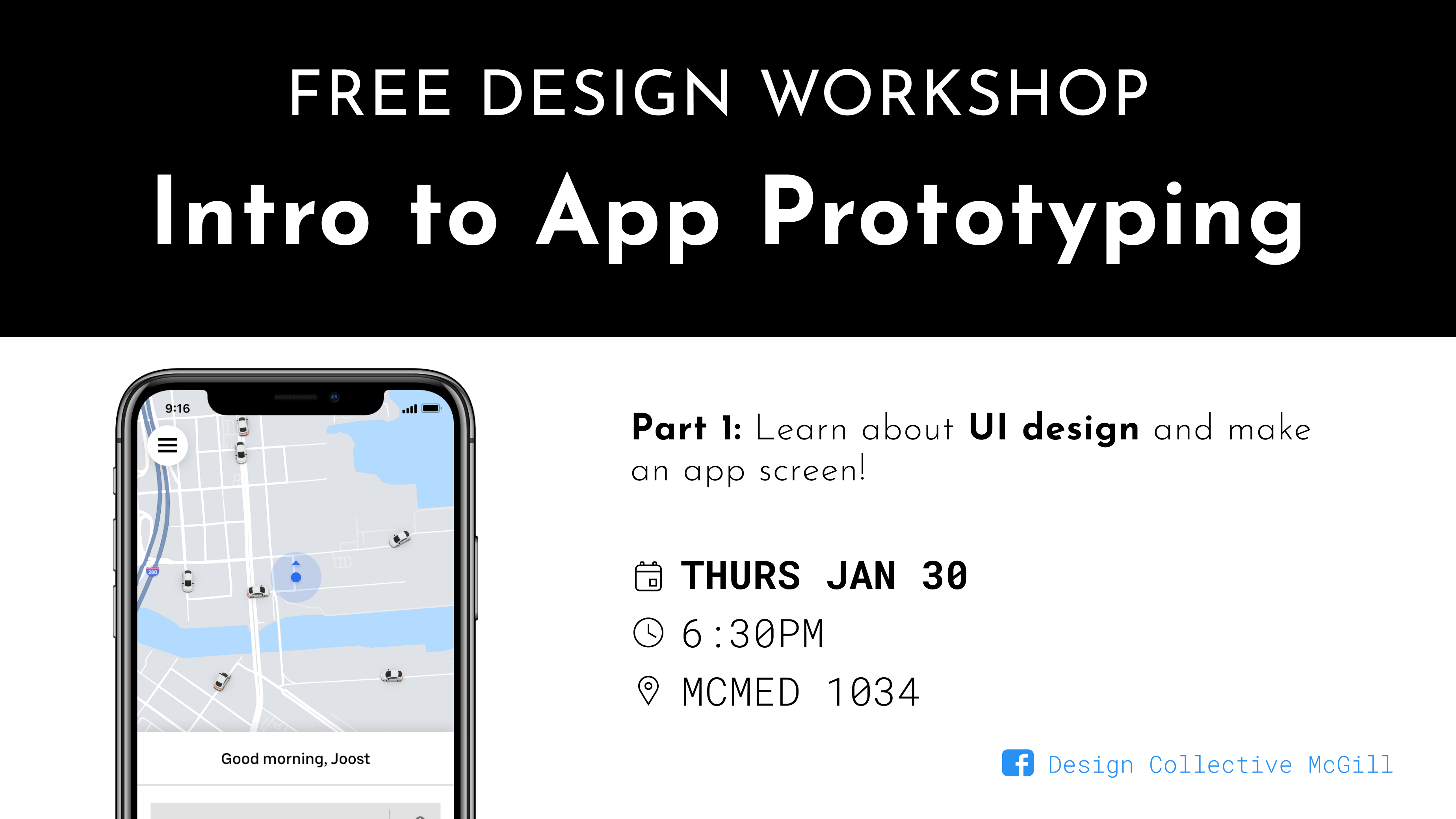 FREE DESIGN WORKSHOP

Intro to App Prototyping

9:16

280

Good morning, Joost

Part 1: Learn about UI design and make an app screen!

THURS JAN 30

6:30PM

MCMED 1034

Design Collective McGill